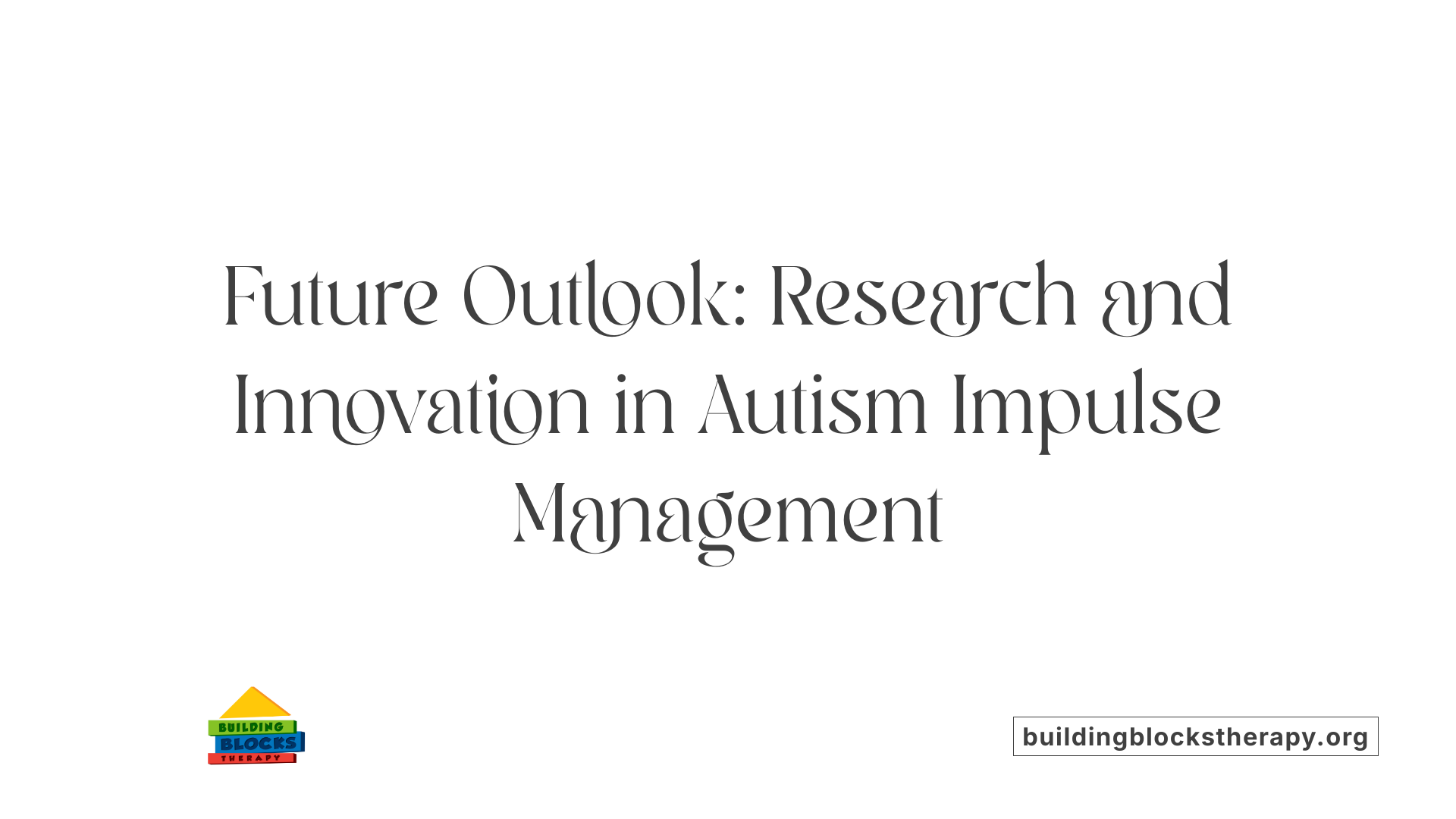 Future Outlook: Research and Innovation in Autism Impulse Management

BUILDING
BLOCKS
THERAPY

buildingblockstherapy.org